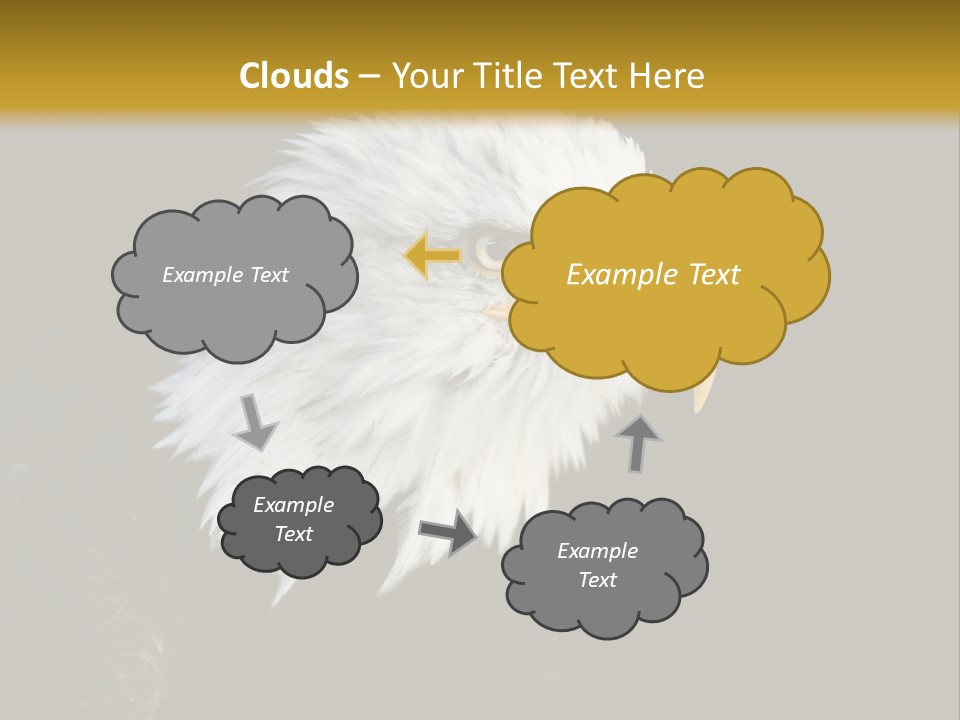 Clouds – Your Title Text Here

Example Text

Example Text

Example Text

Example Text